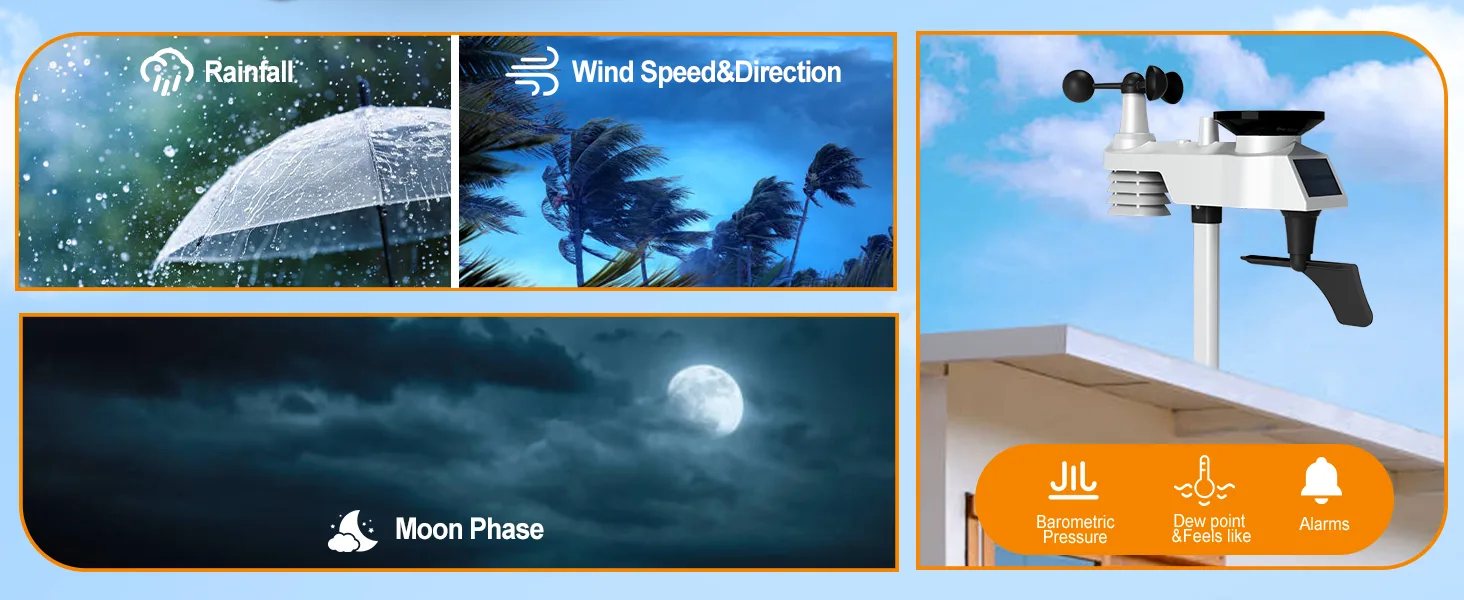 Rainfall

Wind Speed&Direction

Moon Phase

Barometric Pressure

Dew point &Feels like

Alarms